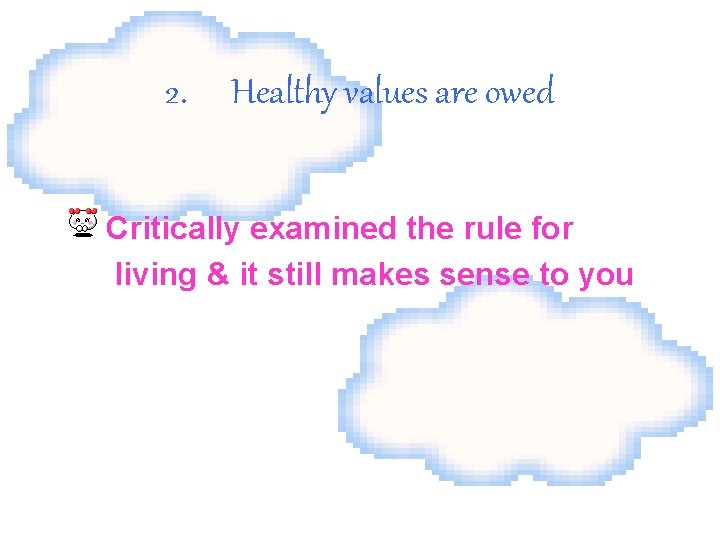 2. Healthy values are owed

Critically examined the rule for living & it still makes sense to you